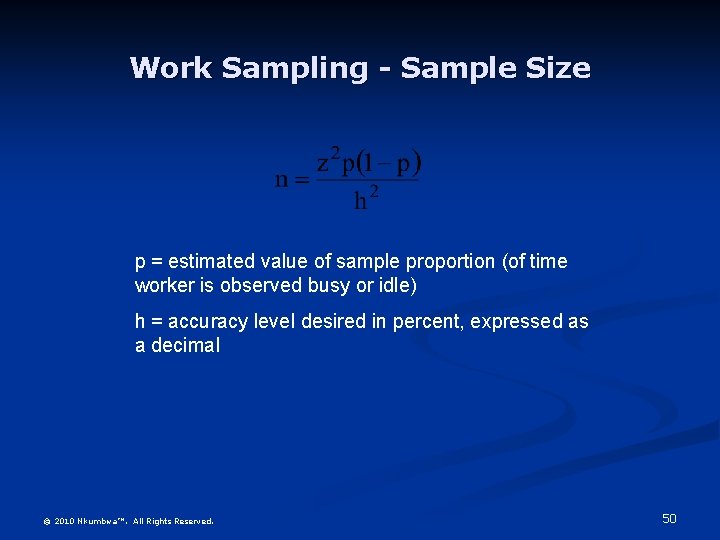 Work Sampling - Sample Size

$n = \frac{z^2 p(1-p)}{h^2}$

p = estimated value of sample proportion (of time worker is observed busy or idle)

h = accuracy level desired in percent, expressed as a decimal

© 2010 Nkumbwa™. All Rights Reserved.

50